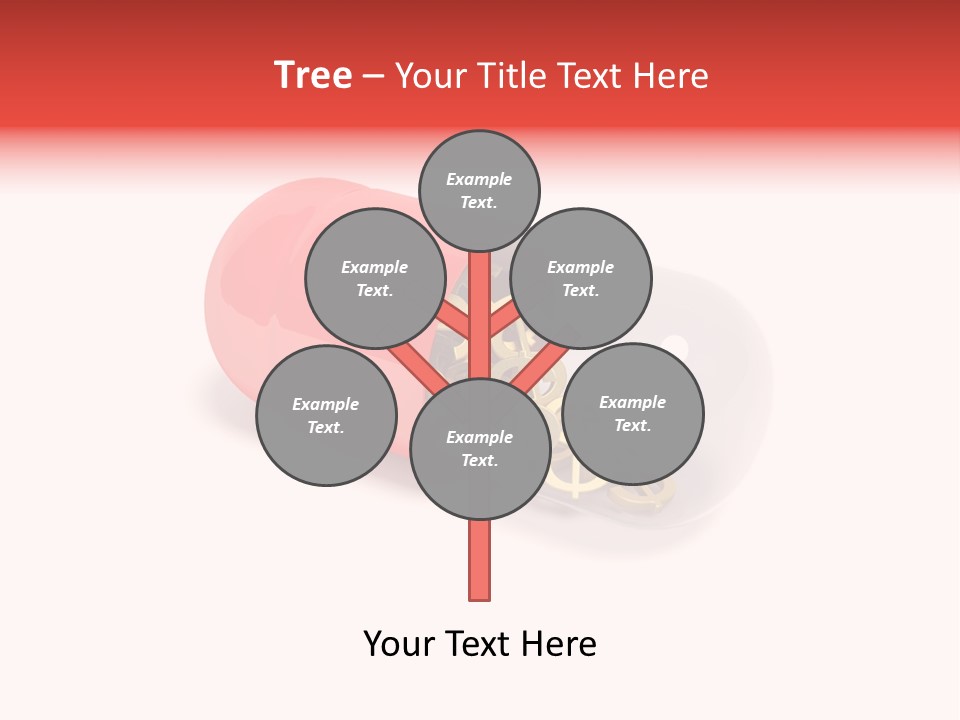 Tree – Your Title Text Here

Example Text.

Example Text.

Example Text.

Example Text.

Example Text.

Example Text.

Your Text Here